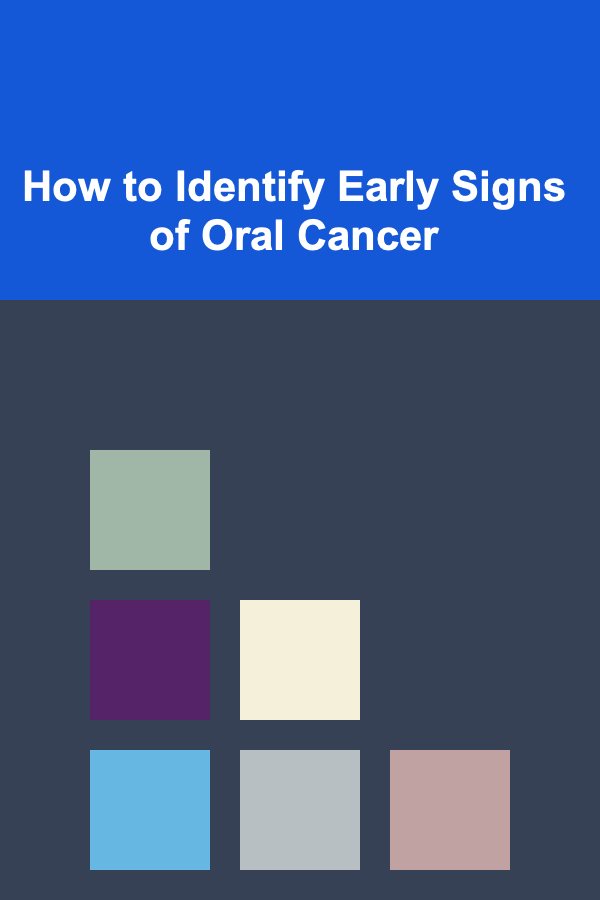 How to Identify Early Signs of Oral Cancer